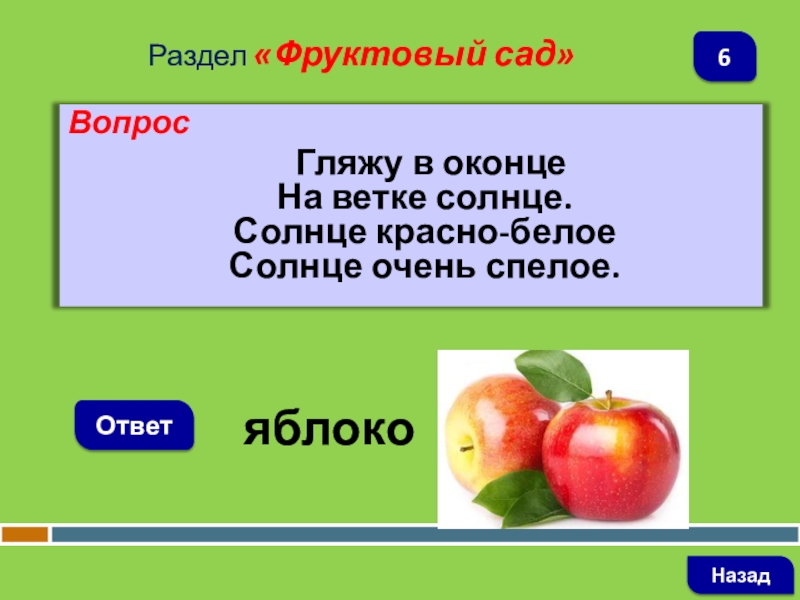 Раздел «Фруктовый сад»

6

Вопрос

Гляжу в оконце
На ветке солнце.
Солнце красно-белое
Солнце очень спелое.

Ответ

яблоко

Назад